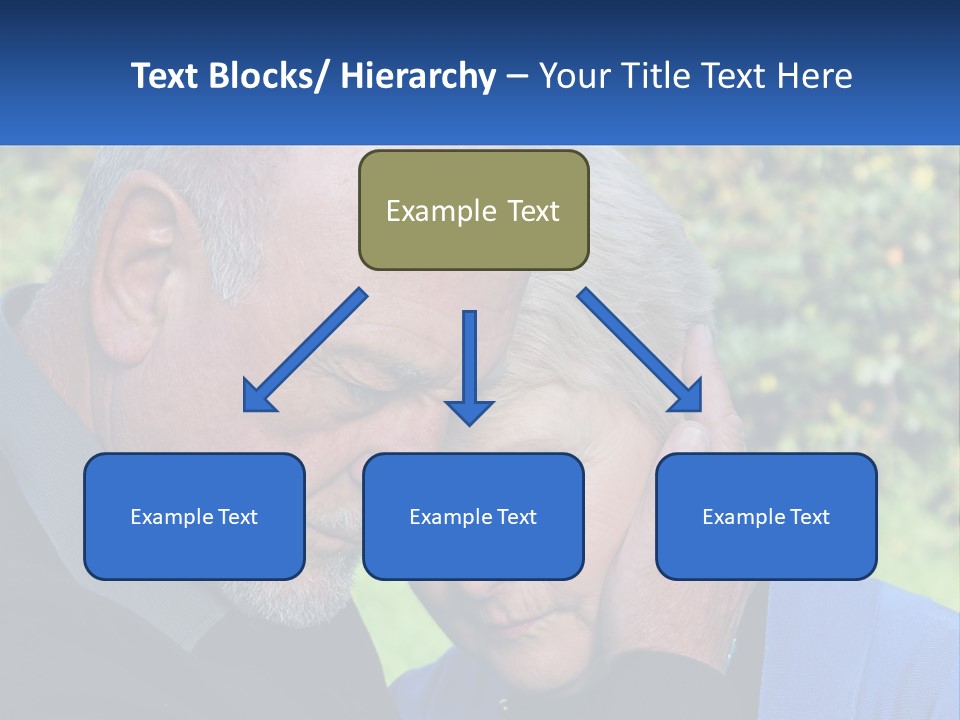 Text Blocks/ Hierarchy – Your Title Text Here

Example Text

Example Text

Example Text

Example Text